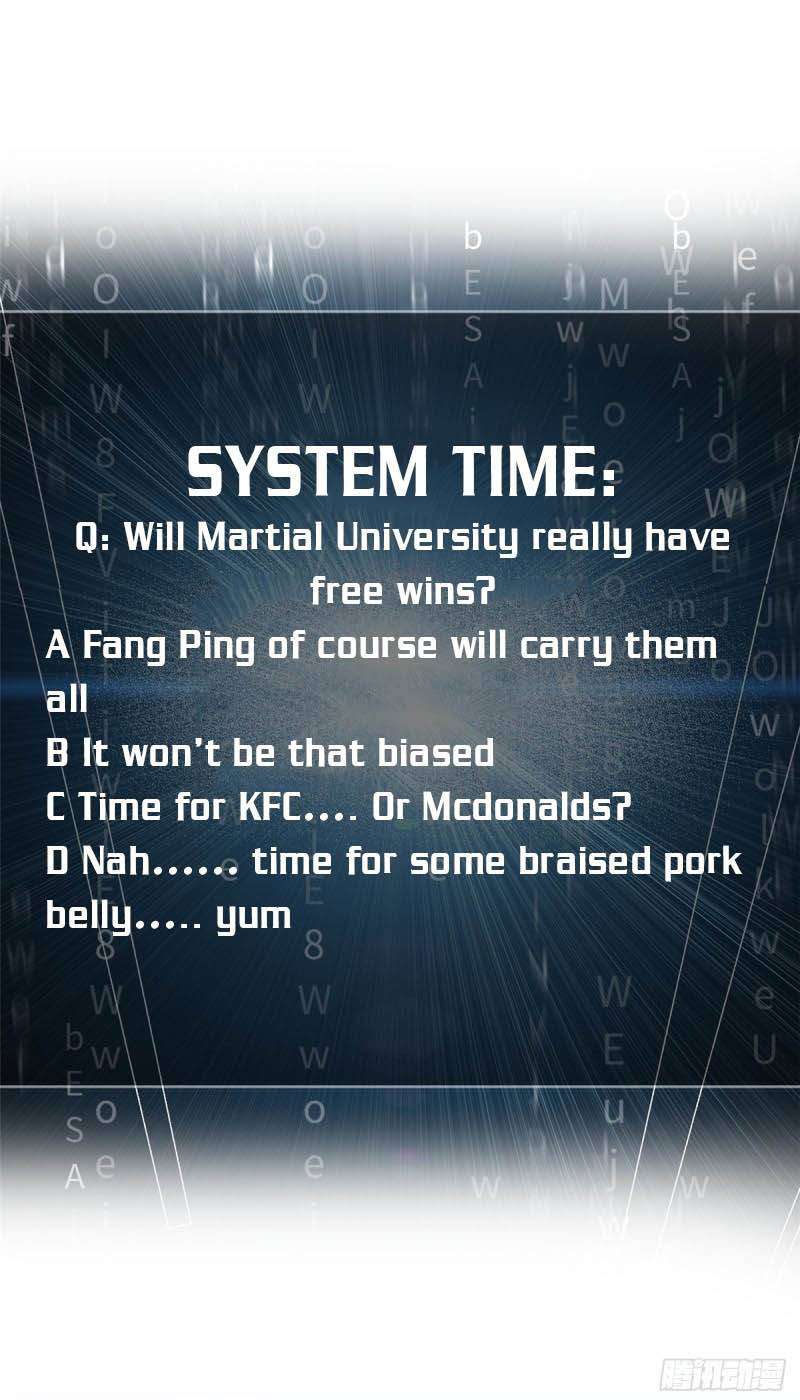 SYSTEM TIME:

Q: Will Martial University really have free wins?

A Fang Ping of course will carry them all

B It won't be that biased

C Time for KFC.... Or Mcdonalds?

D Nah...... time for some braised pork belly..... yum

腾讯动漫